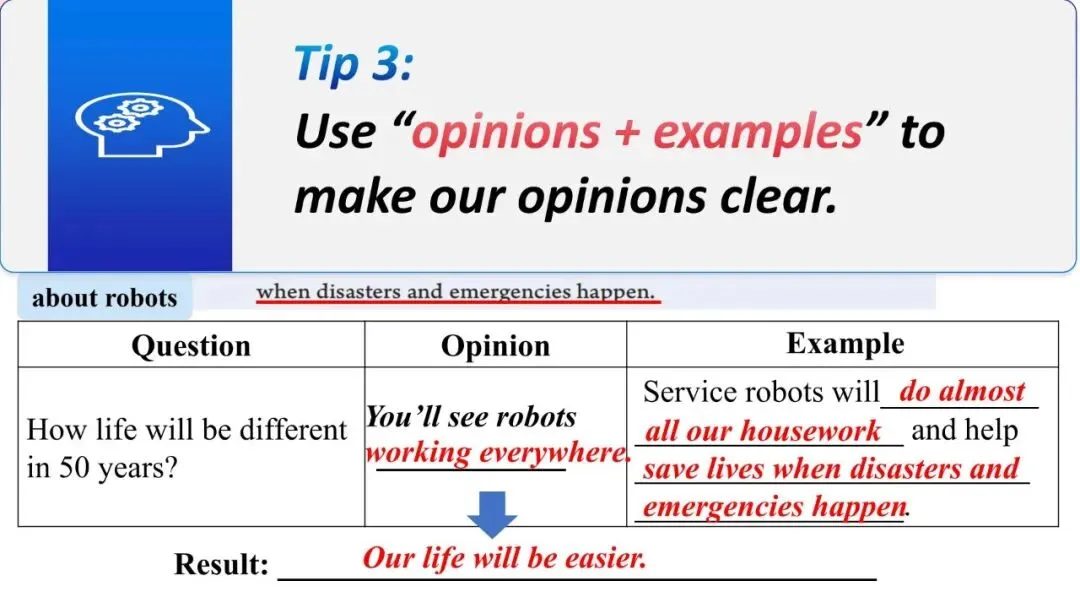 Tip 3:
Use “opinions + examples” to make our opinions clear.

about robots
when disasters and emergencies happen.

| Question | Opinion | Example |
|---|---|---|
| How life will be different in 50 years? | You’ll see robots working everywhere. | Service robots will do almost all our housework and help save lives when disasters and emergencies happen. |

Result: Our life will be easier.